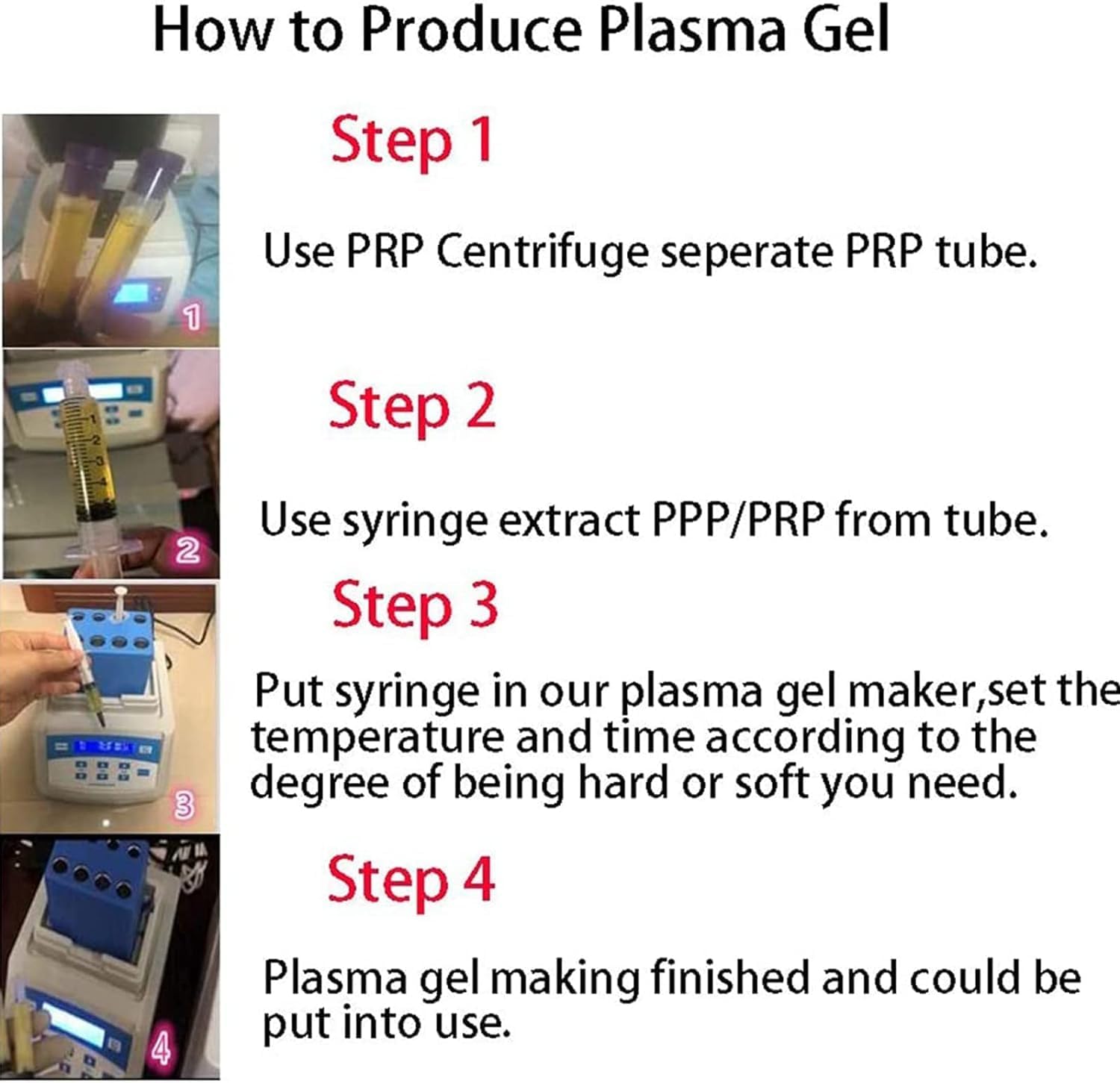 How to Produce Plasma Gel

1

Step 1

Use PRP Centrifuge seperate PRP tube.

2

Step 2

Use syringe extract PPP/PRP from tube.

3

Step 3

Put syringe in our plasma gel maker,set the temperature and time according to the degree of being hard or soft you need.

4

Step 4

Plasma gel making finished and could be put into use.